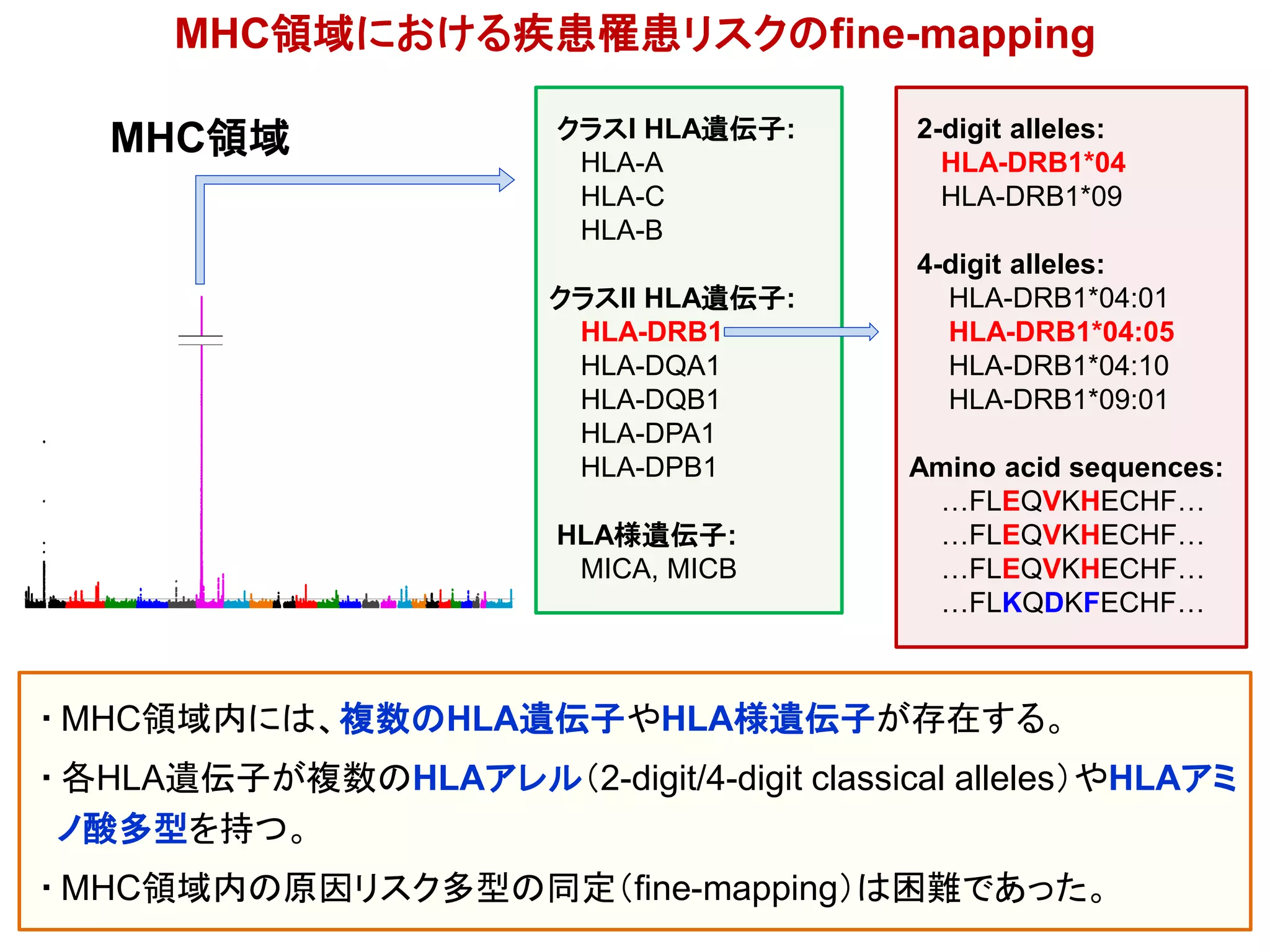 MHC領域における疾患罹患リスクのfine-mapping

MHC領域

クラスI HLA遺伝子:
HLA-A
HLA-C
HLA-B

クラスII HLA遺伝子:
HLA-DRB1
HLA-DQA1
HLA-DQB1
HLA-DPA1
HLA-DPB1

HLA様遺伝子:
MICA, MICB

2-digit alleles:
HLA-DRB1*04
HLA-DRB1*09

4-digit alleles:
HLA-DRB1*04:01
HLA-DRB1*04:05
HLA-DRB1*04:10
HLA-DRB1*09:01

Amino acid sequences:
…FLEQVKHECHF…
…FLEQVKHECHF…
…FLEQVKHECHF…
…FLKQDKFECHF…

・MHC領域内には、複数のHLA遺伝子やHLA様遺伝子が存在する。

・各HLA遺伝子が複数のHLAアレル(2-digit/4-digit classical alleles)やHLAアミノ酸多型を持つ。

・MHC領域内の原因リスク多型の同定(fine-mapping)は困難であった。